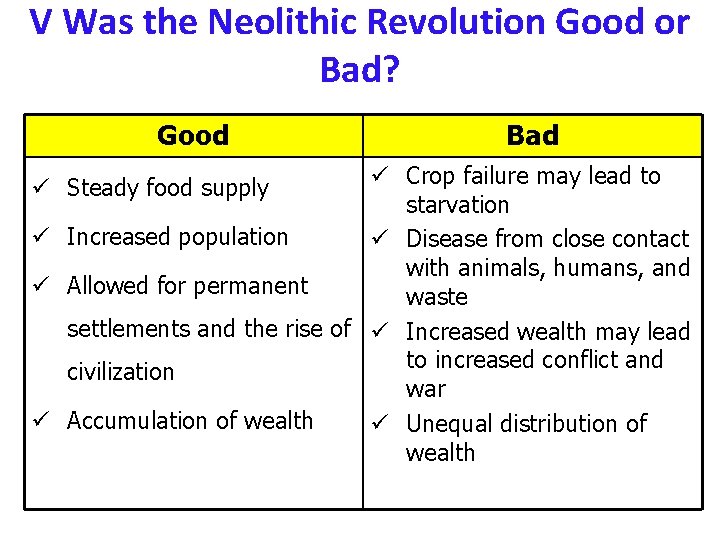 V Was the Neolithic Revolution Good or Bad?

| Good | Bad |
|---|---|
| ✓ Steady food supply<br>✓ Increased population<br>✓ Allowed for permanent settlements and the rise of civilization<br>✓ Accumulation of wealth | ✓ Crop failure may lead to starvation<br>✓ Disease from close contact with animals, humans, and waste<br>✓ Increased wealth may lead to increased conflict and war<br>✓ Unequal distribution of wealth |